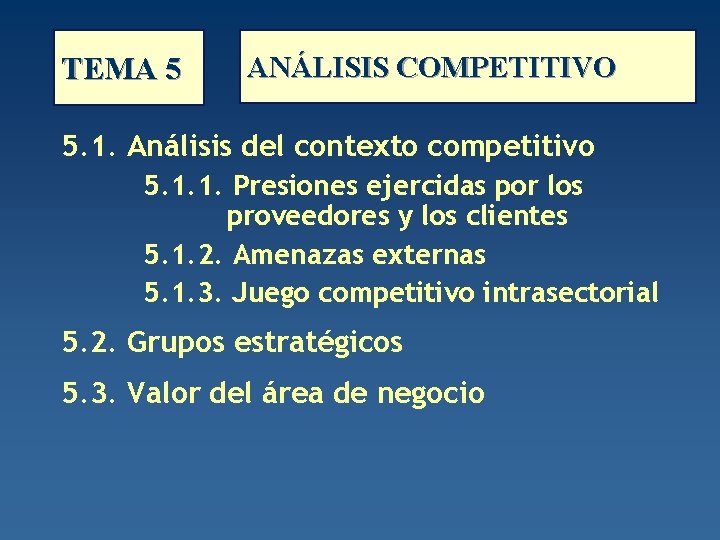 TEMA 5

ANÁLISIS COMPETITIVO

5.1. Análisis del contexto competitivo

5.1.1. Presiones ejercidas por los proveedores y los clientes

5.1.2. Amenazas externas

5.1.3. Juego competitivo intrasectorial

5.2. Grupos estratégicos

5.3. Valor del área de negocio